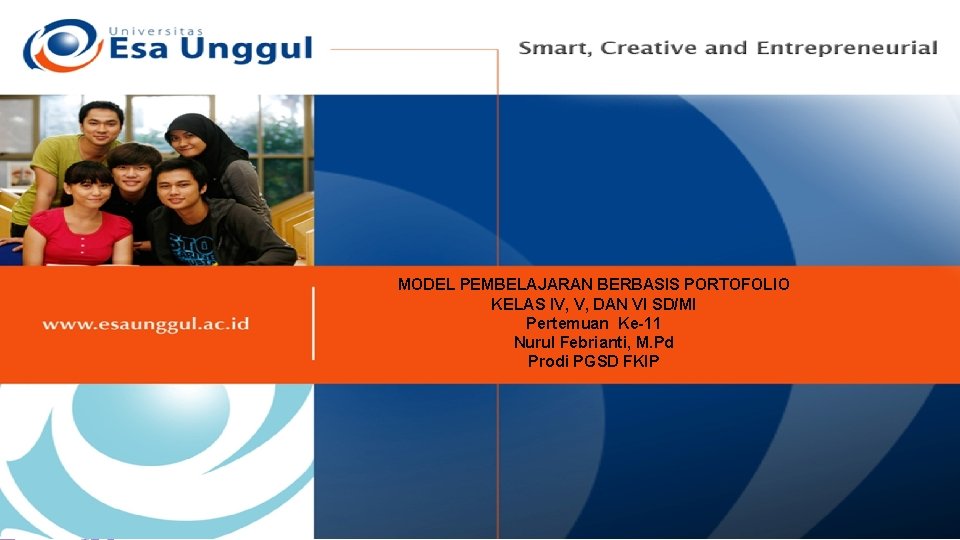 Universitas
Esa Unggul

Smart, Creative and Entrepreneurial

www.esaunggul.ac.id

MODEL PEMBELAJARAN BERBASIS PORTOFOLIO
KELAS IV, V, DAN VI SD/MI
Pertemuan Ke-11
Nurul Febrianti, M.Pd
Prodi PGSD FKIP